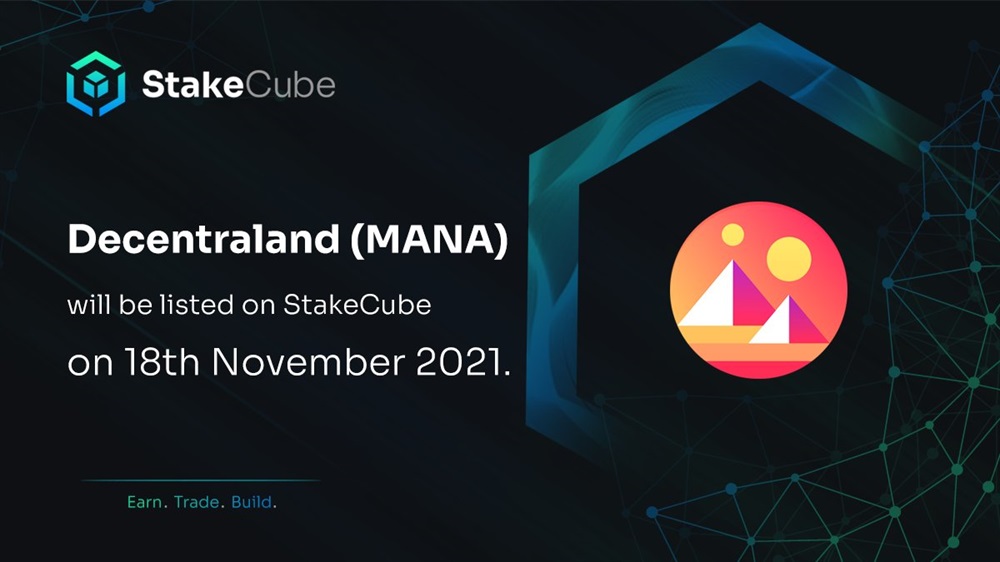 StakeCube

Decentraland (MANA)

will be listed on StakeCube

on 18th November 2021.

Earn. Trade. Build.